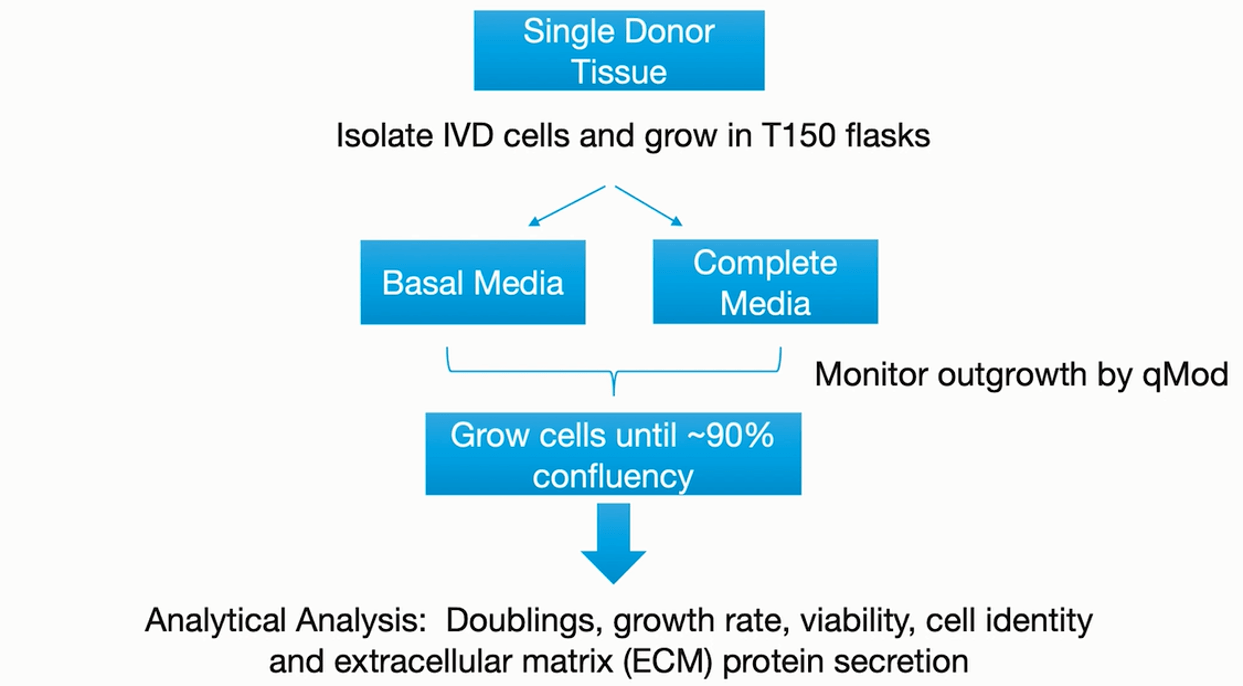 Single Donor Tissue

Isolate IVD cells and grow in T150 flasks

Basal Media

Complete Media

Monitor outgrowth by qMod

Grow cells until ~90% confluency

Analytical Analysis: Doublings, growth rate, viability, cell identity and extracellular matrix (ECM) protein secretion